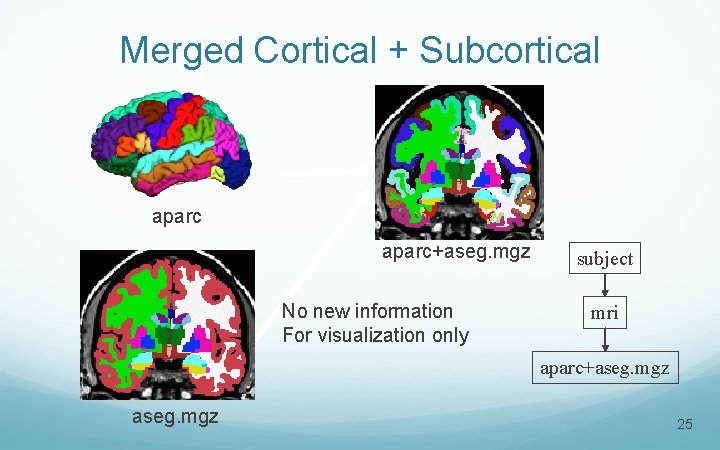 Merged Cortical + Subcortical

aparc

aparc+aseg.mgz

aseg.mgz

No new information
For visualization only

subject

mri

aparc+aseg.mgz

25